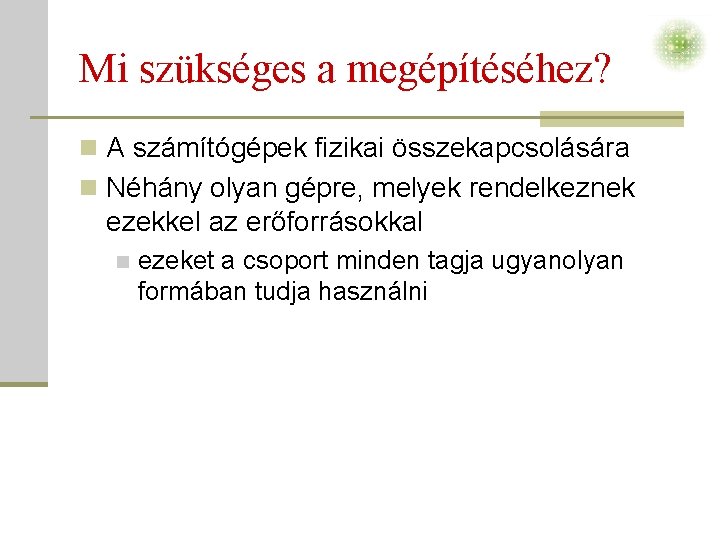 Mi szükséges a megépítéséhez?

A számítógépek fizikai összekapcsolására

Néhány olyan gépre, melyek rendelkeznek ezekkel az erőforrásokkal

ezeket a csoport minden tagja ugyanolyan formában tudja használni